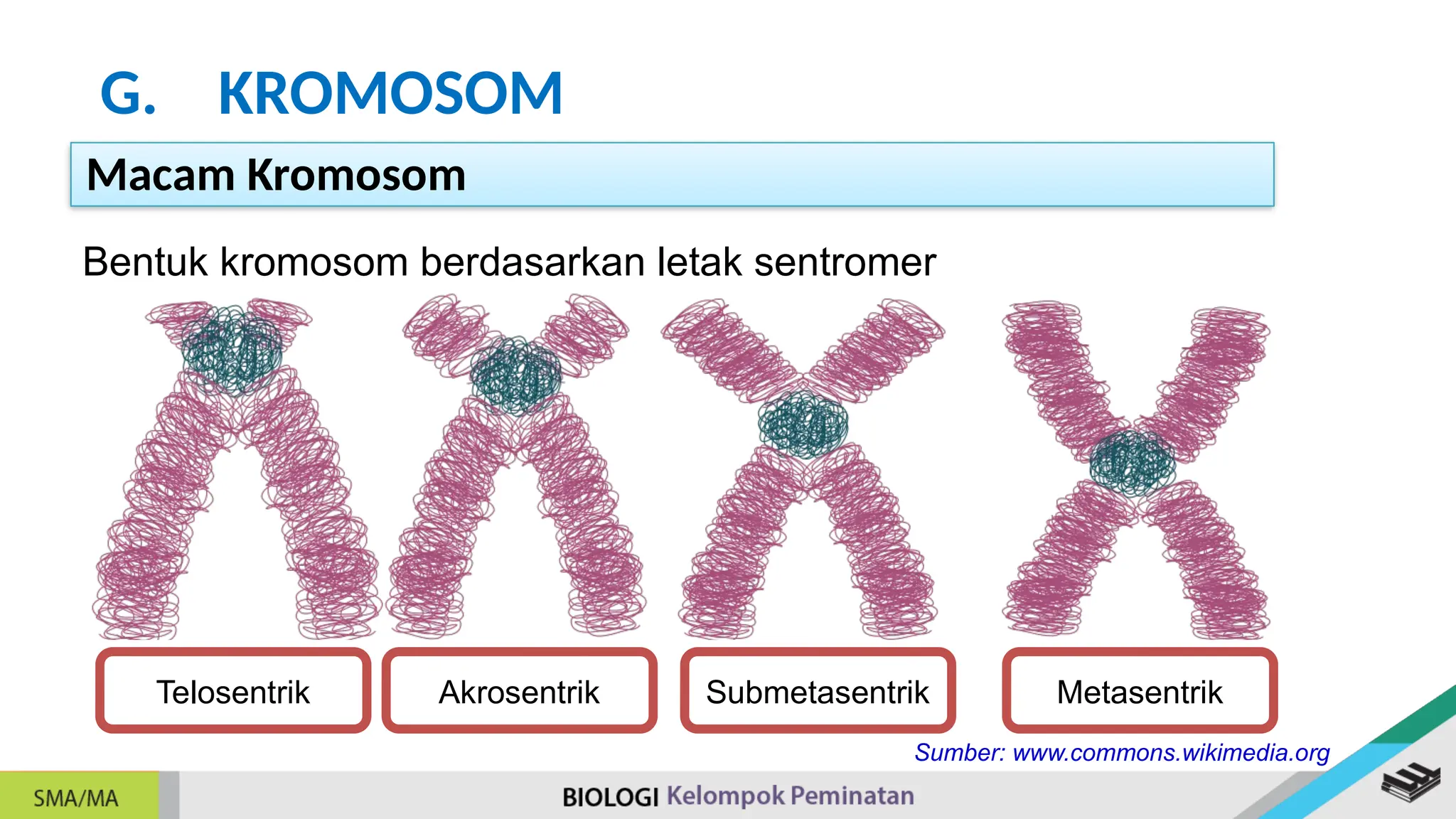 G. KROMOSOM

Macam Kromosom

Bentuk kromosom berdasarkan letak sentromer

Telosentrik

Akrosentrik

Submetasentrik

Metasentrik

Sumber: www.commons.wikimedia.org

SMA/MA

BIOLOGI Kelompok Peminatan